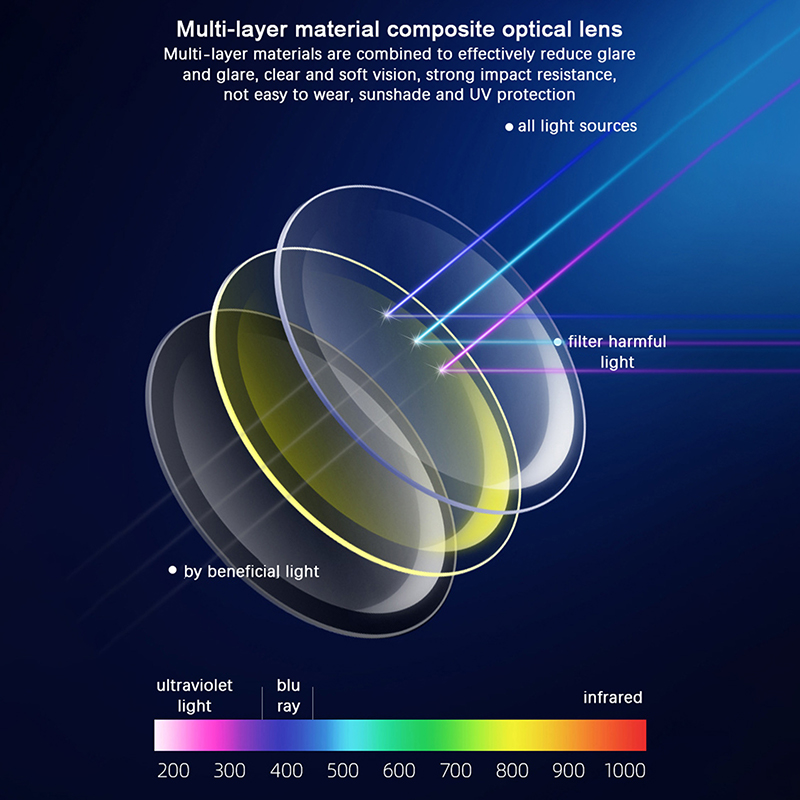 Multi-layer material composite optical lens
Multi-layer materials are combined to effectively reduce glare and glare, clear and soft vision, strong impact resistance, not easy to wear, sunshade and UV protection

all light sources

filter harmful light

by beneficial light

ultraviolet light

blu ray

infrared

200 300 400 500 600 700 800 900 1000